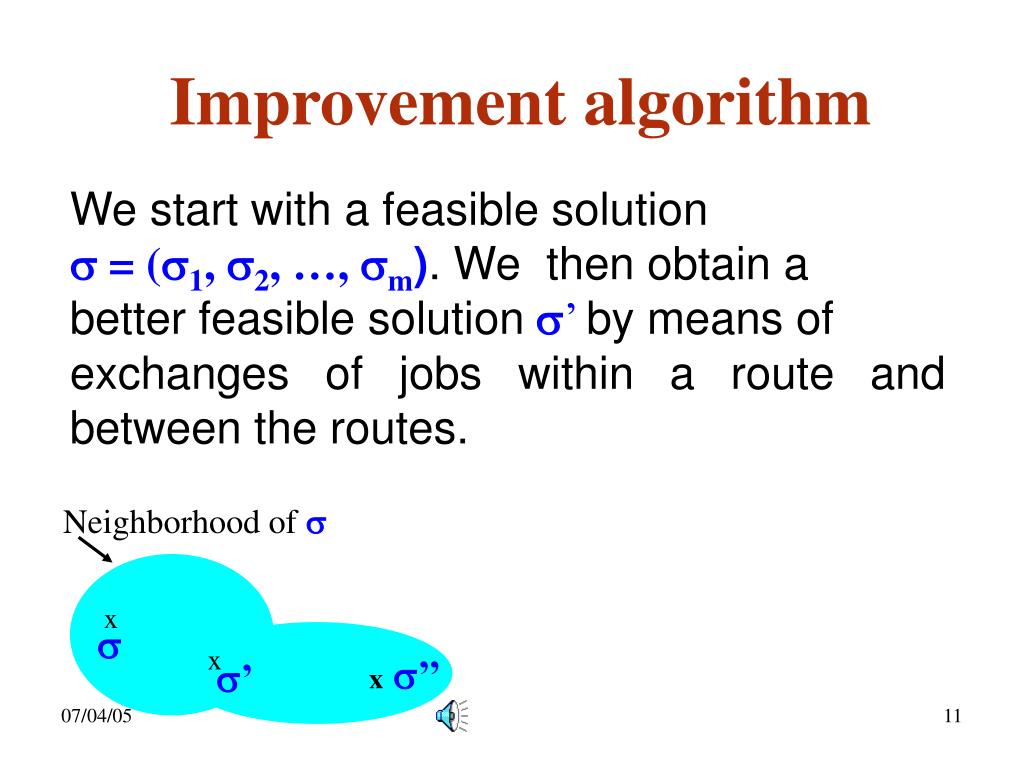 Improvement algorithm

We start with a feasible solution $\sigma = (\sigma_1, \sigma_2, \ldots, \sigma_m)$. We then obtain a better feasible solution $\sigma'$ by means of exchanges of jobs within a route and between the routes.

Neighborhood of $\sigma$

x
$\sigma$

x
$\sigma'$

x $\sigma''$

07/04/05

11